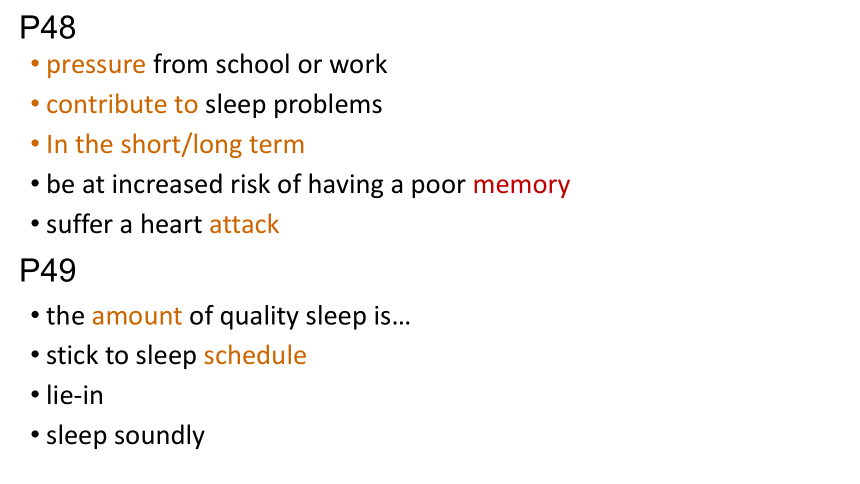 P48

• pressure from school or work
• contribute to sleep problems
• In the short/long term
• be at increased risk of having a poor memory
• suffer a heart attack

P49

• the amount of quality sleep is…
• stick to sleep schedule
• lie-in
• sleep soundly